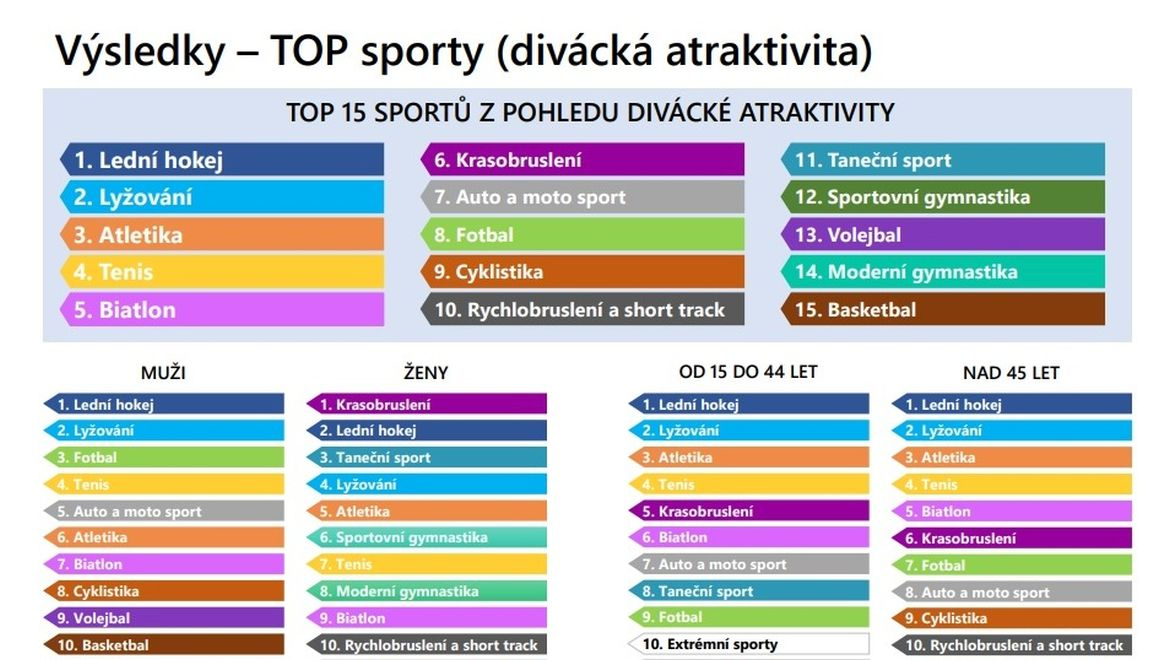 Výsledky – TOP sporty (divácká atraktivita)

TOP 15 SPORTŮ Z POHLEDU DIVÁCKÉ ATRAKTIVITY

1. Lední hokej
2. Lyžování
3. Atletika
4. Tenis
5. Biatlon

6. Krasobruslení
7. Auto a moto sport
8. Fotbal
9. Cyklistika
10. Rychlobruslení a short track

11. Taneční sport
12. Sportovní gymnastika
13. Volejbal
14. Moderní gymnastika
15. Basketbal

MUŽI
1. Lední hokej
2. Lyžování
3. Fotbal
4. Tenis
5. Auto a moto sport
6. Atletika
7. Biatlon
8. Cyklistika
9. Volejbal
10. Basketbal

ŽENY
1. Krasobruslení
2. Lední hokej
3. Taneční sport
4. Lyžování
5. Atletika
6. Sportovní gymnastika
7. Tenis
8. Moderní gymnastika
9. Biatlon
10. Rychlobruslení a short track

OD 15 DO 44 LET
1. Lední hokej
2. Lyžování
3. Atletika
4. Tenis
5. Krasobruslení
6. Biatlon
7. Auto a moto sport
8. Taneční sport
9. Fotbal
10. Extrémní sporty

NAD 45 LET
1. Lední hokej
2. Lyžování
3. Atletika
4. Tenis
5. Biatlon
6. Krasobruslení
7. Fotbal
8. Auto a moto sport
9. Cyklistika
10. Rychlobruslení a short track